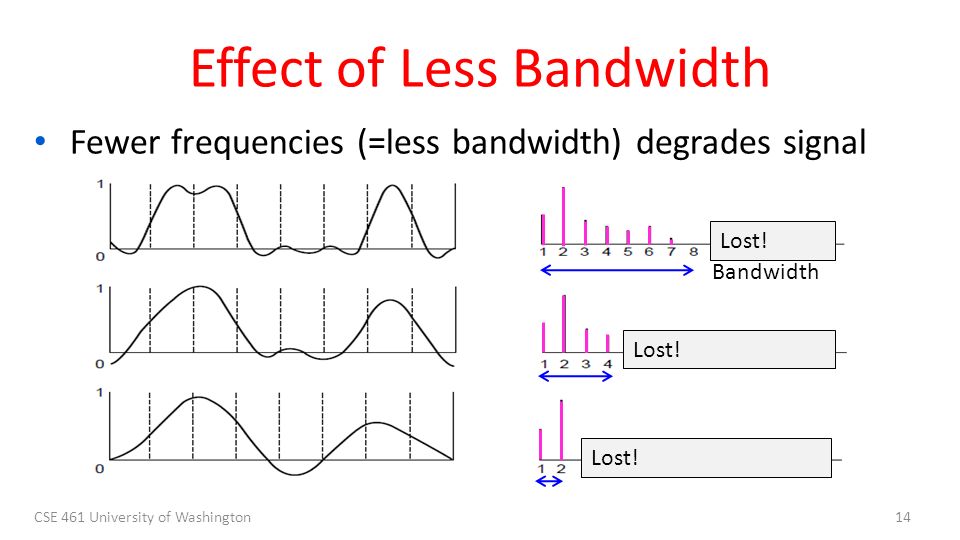 Effect of Less Bandwidth

• Fewer frequencies (=less bandwidth) degrades signal

1
0

1
0

1
0

1 2 3 4 5 6 7 8
Lost!
Bandwidth

1 2 3 4
Lost!

1 2
Lost!

CSE 461 University of Washington

14